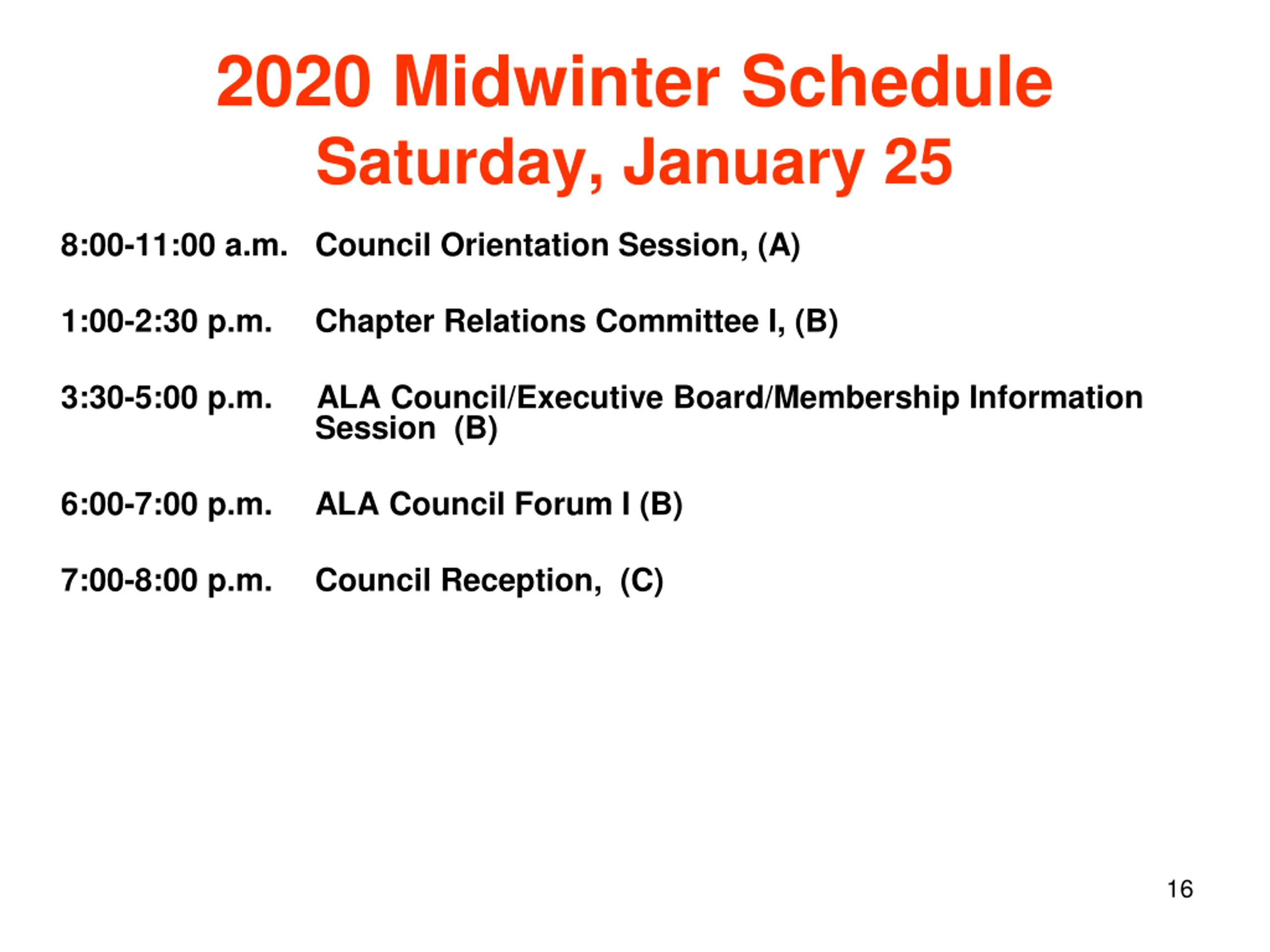 2020 Midwinter Schedule
Saturday, January 25

8:00-11:00 a.m. Council Orientation Session, (A)

1:00-2:30 p.m. Chapter Relations Committee I, (B)

3:30-5:00 p.m. ALA Council/Executive Board/Membership Information Session (B)

6:00-7:00 p.m. ALA Council Forum I (B)

7:00-8:00 p.m. Council Reception, (C)

16